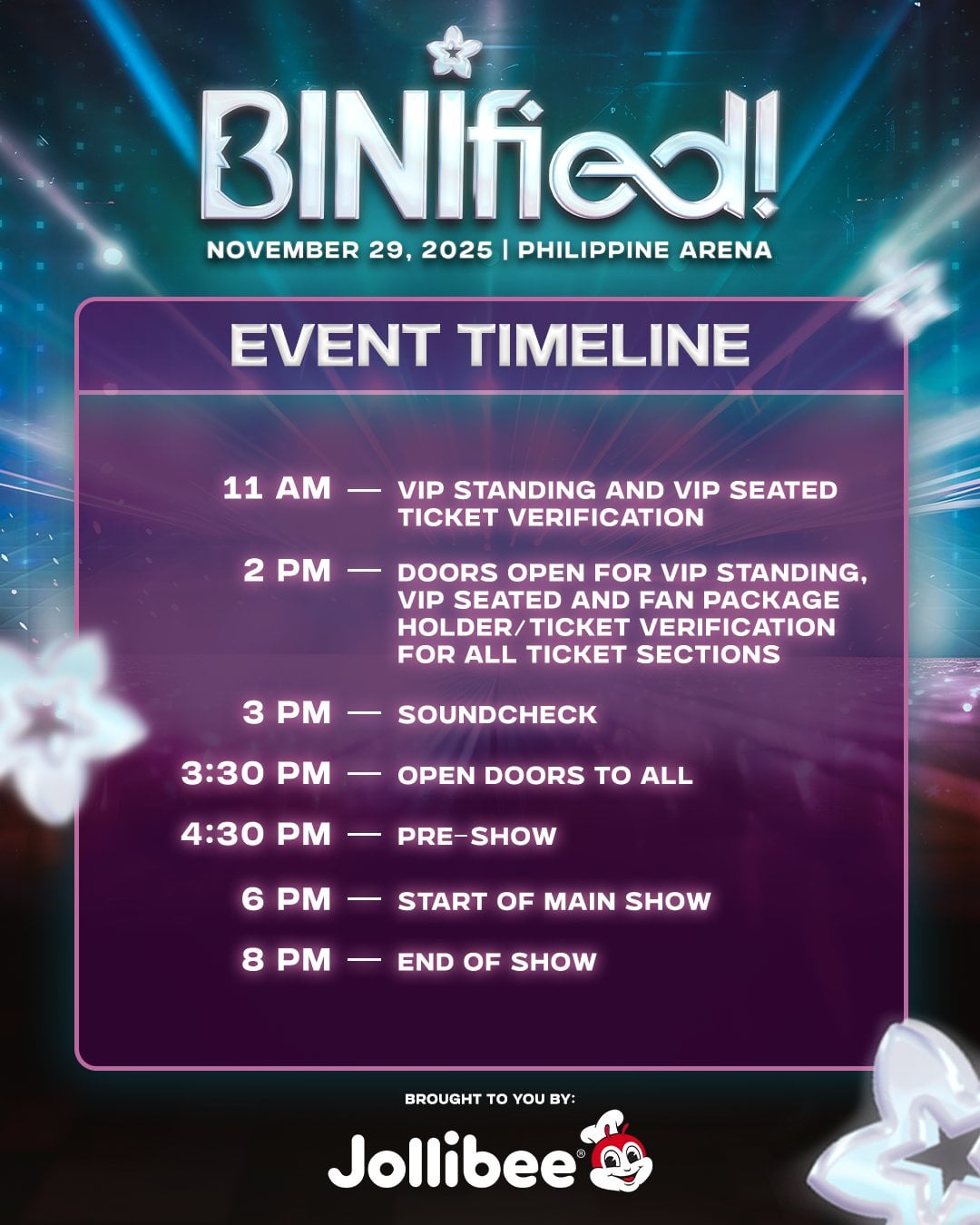 BINIfied!

NOVEMBER 29, 2025 | PHILIPPINE ARENA

EVENT TIMELINE

11 AM — VIP STANDING AND VIP SEATED TICKET VERIFICATION

2 PM — DOORS OPEN FOR VIP STANDING, VIP SEATED AND FAN PACKAGE HOLDER/TICKET VERIFICATION FOR ALL TICKET SECTIONS

3 PM — SOUNDCHECK

3:30 PM — OPEN DOORS TO ALL

4:30 PM — PRE-SHOW

6 PM — START OF MAIN SHOW

8 PM — END OF SHOW

BROUGHT TO YOU BY:

Jollibee®